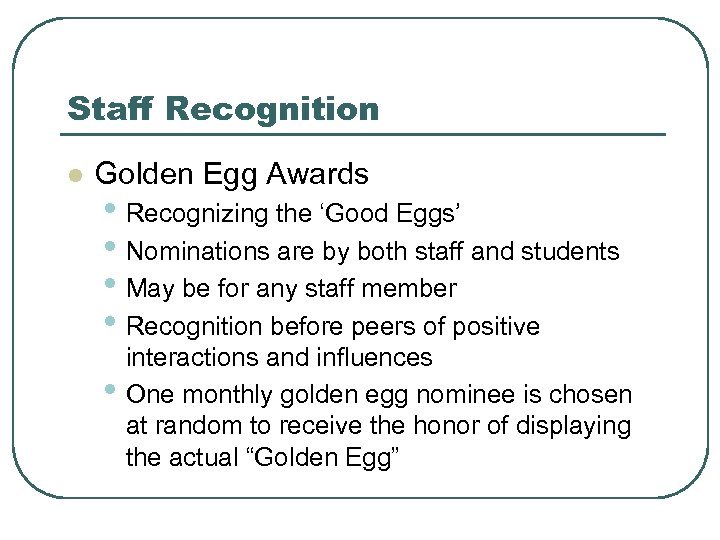 Staff Recognition

- Golden Egg Awards
  - Recognizing the ‘Good Eggs’
  - Nominations are by both staff and students
  - May be for any staff member
  - Recognition before peers of positive interactions and influences
  - One monthly golden egg nominee is chosen at random to receive the honor of displaying the actual “Golden Egg”